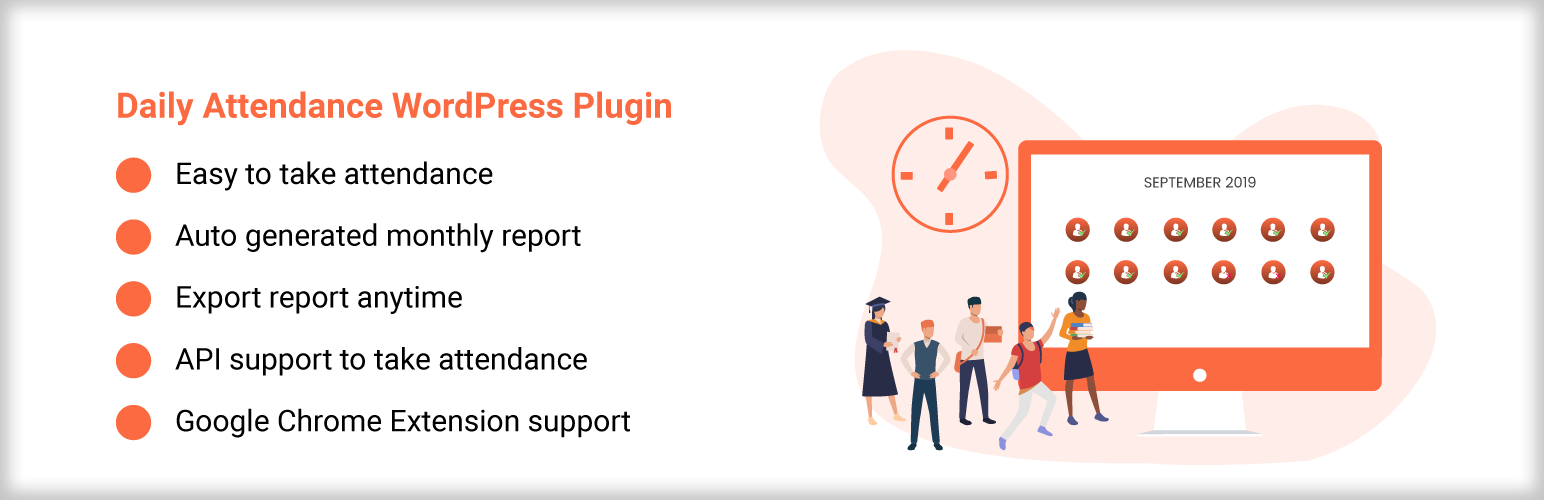 Daily Attendance WordPress Plugin

Easy to take attendance

Auto generated monthly report

Export report anytime

API support to take attendance

Google Chrome Extension support

SEPTEMBER 2019